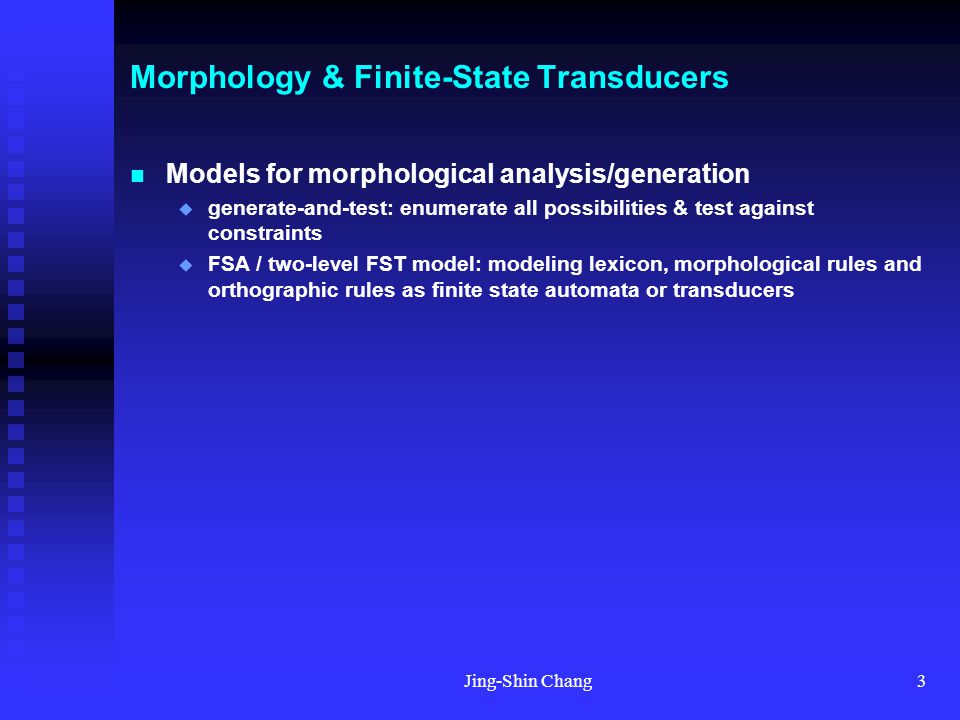 Morphology & Finite-State Transducers

Models for morphological analysis/generation

generate-and-test: enumerate all possibilities & test against constraints

FSA / two-level FST model: modeling lexicon, morphological rules and orthographic rules as finite state automata or transducers

Jing-Shin Chang

3